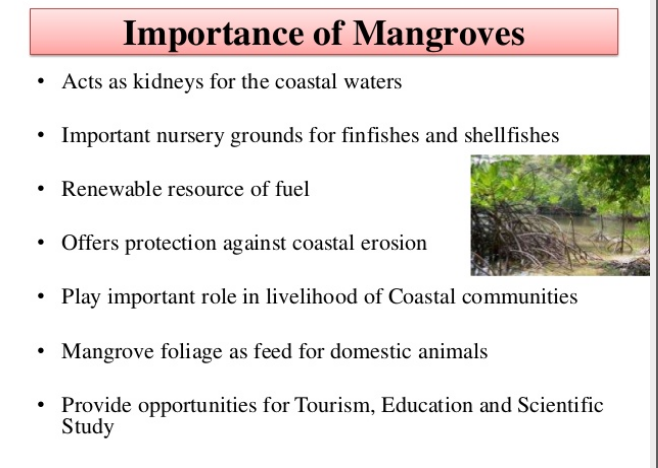 Importance of Mangroves

• Acts as kidneys for the coastal waters

• Important nursery grounds for finfishes and shellfishes

• Renewable resource of fuel

• Offers protection against coastal erosion

• Play important role in livelihood of Coastal communities

• Mangrove foliage as feed for domestic animals

• Provide opportunities for Tourism, Education and Scientific Study